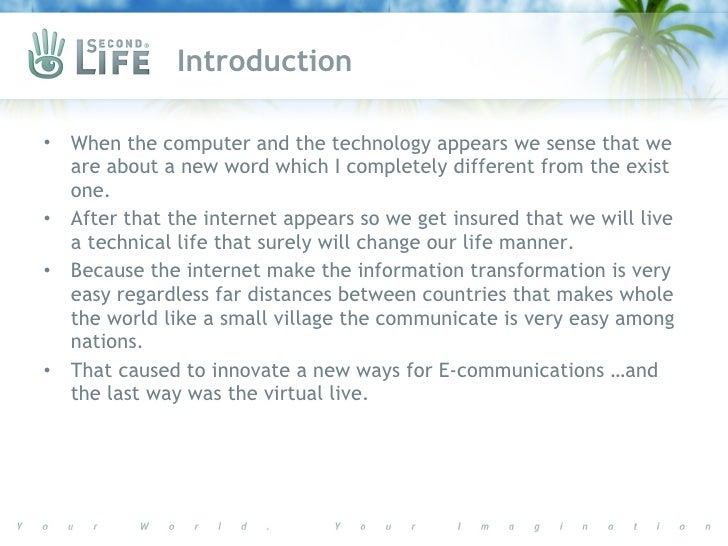 SECOND LIFE Introduction

• When the computer and the technology appears we sense that we are about a new word which I completely different from the exist one.

• After that the internet appears so we get insured that we will live a technical life that surely will change our life manner.

• Because the internet make the information transformation is very easy regardless far distances between countries that makes whole the world like a small village the communicate is very easy among nations.

• That caused to innovate a new ways for E-communications …and the last way was the virtual live.

Your World. Your Imagination